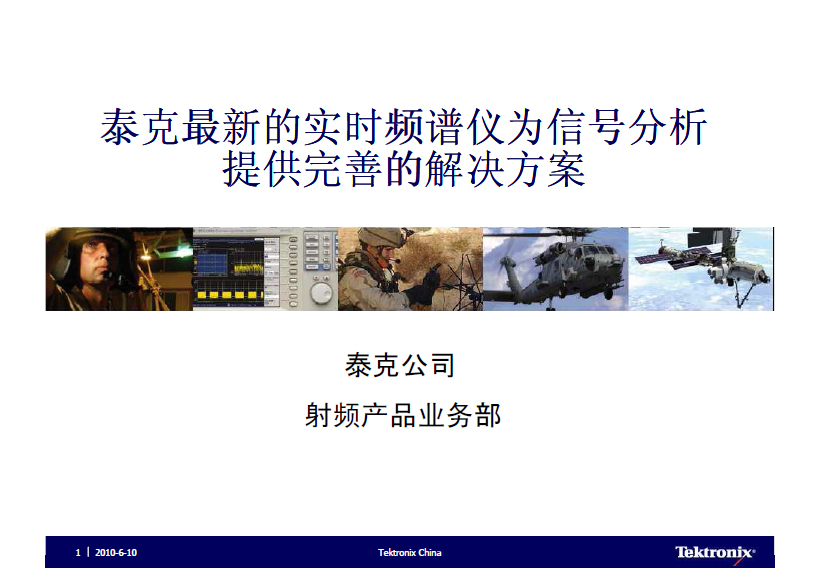 泰克最新的实时频谱仪为信号分析提供完善的解决方案

泰克公司

射频产品业务部

1 | 2010-6-10

Tektronix China

Tektronix®